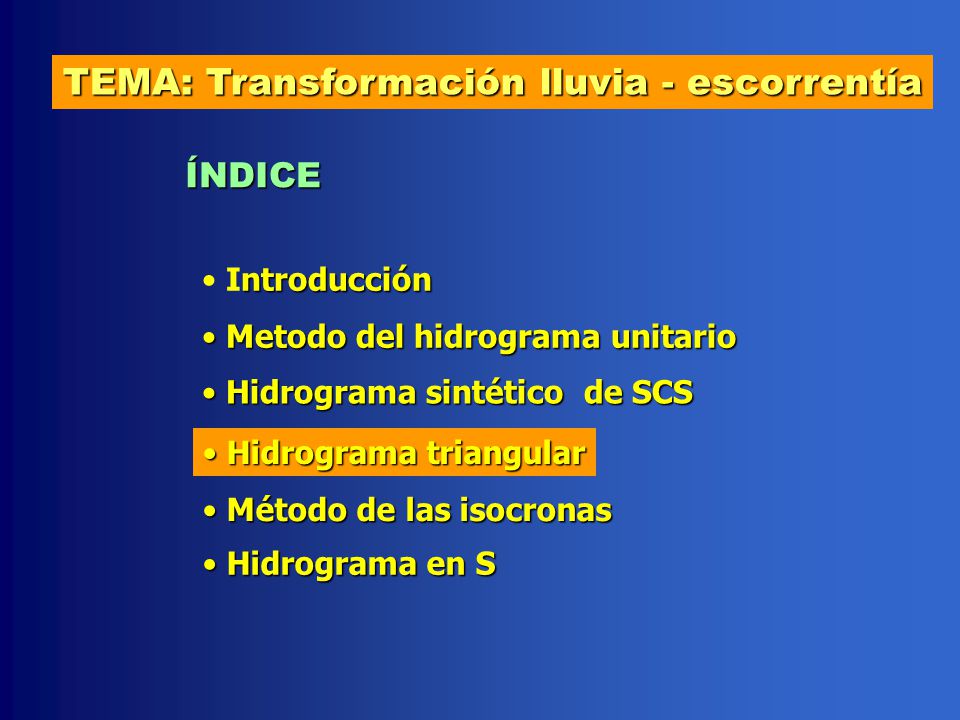 TEMA: Transformación lluvia - escorrentía

ÍNDICE

• Introducción
• Metodo del hidrograma unitario
• Hidrograma sintético de SCS
• Hidrograma triangular
• Método de las isocronas
• Hidrograma en S